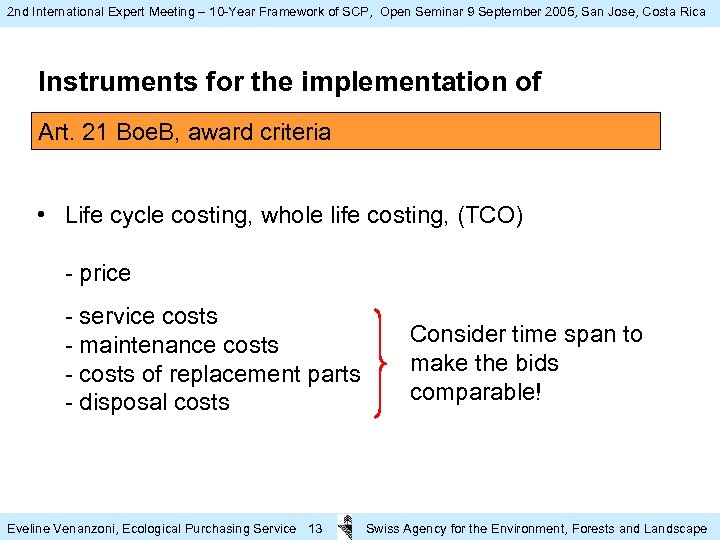 2nd International Expert Meeting – 10-Year Framework of SCP, Open Seminar 9 September 2005, San Jose, Costa Rica

Instruments for the implementation of

Art. 21 BoeB, award criteria

• Life cycle costing, whole life costing, (TCO)

- price

- service costs
- maintenance costs
- costs of replacement parts
- disposal costs

Consider time span to make the bids comparable!

Eveline Venanzoni, Ecological Purchasing Service 13 Swiss Agency for the Environment, Forests and Landscape